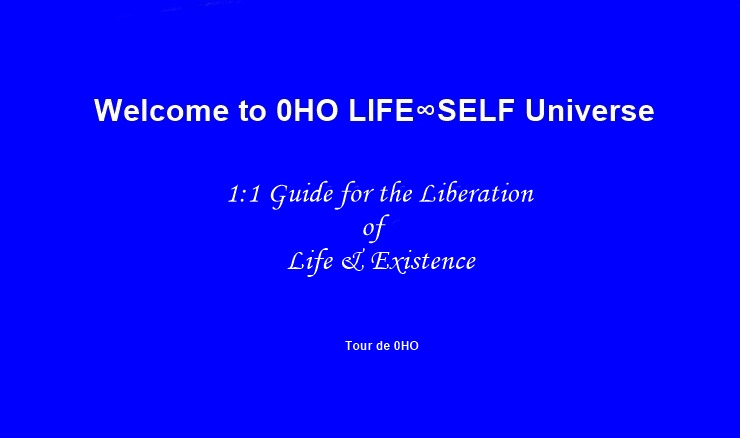 Welcome to 0HO LIFE∞SELF Universe

1:1 Guide for the Liberation
of
Life & Existence

Tour de 0HO